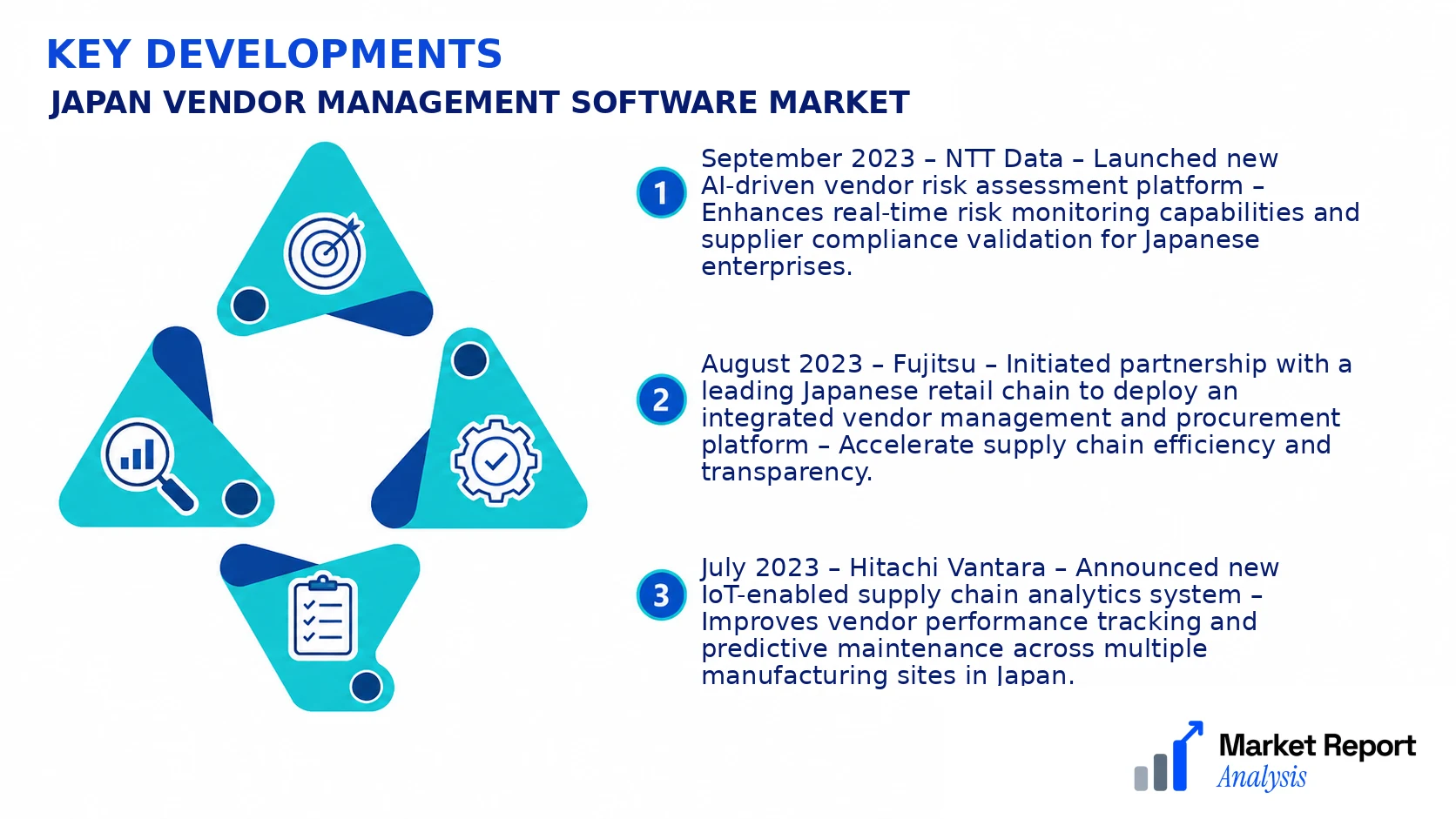 KEY DEVELOPMENTS

JAPAN VENDOR MANAGEMENT SOFTWARE MARKET

1 September 2023 – NTT Data – Launched new AI-driven vendor risk assessment platform – Enhances real-time risk monitoring capabilities and supplier compliance validation for Japanese enterprises.

2 August 2023 – Fujitsu – Initiated partnership with a leading Japanese retail chain to deploy an integrated vendor management and procurement platform – Accelerate supply chain efficiency and transparency.

3 July 2023 – Hitachi Vantara – Announced new IoT-enabled supply chain analytics system – Improves vendor performance tracking and predictive maintenance across multiple manufacturing sites in Japan.

Market Report Analysis